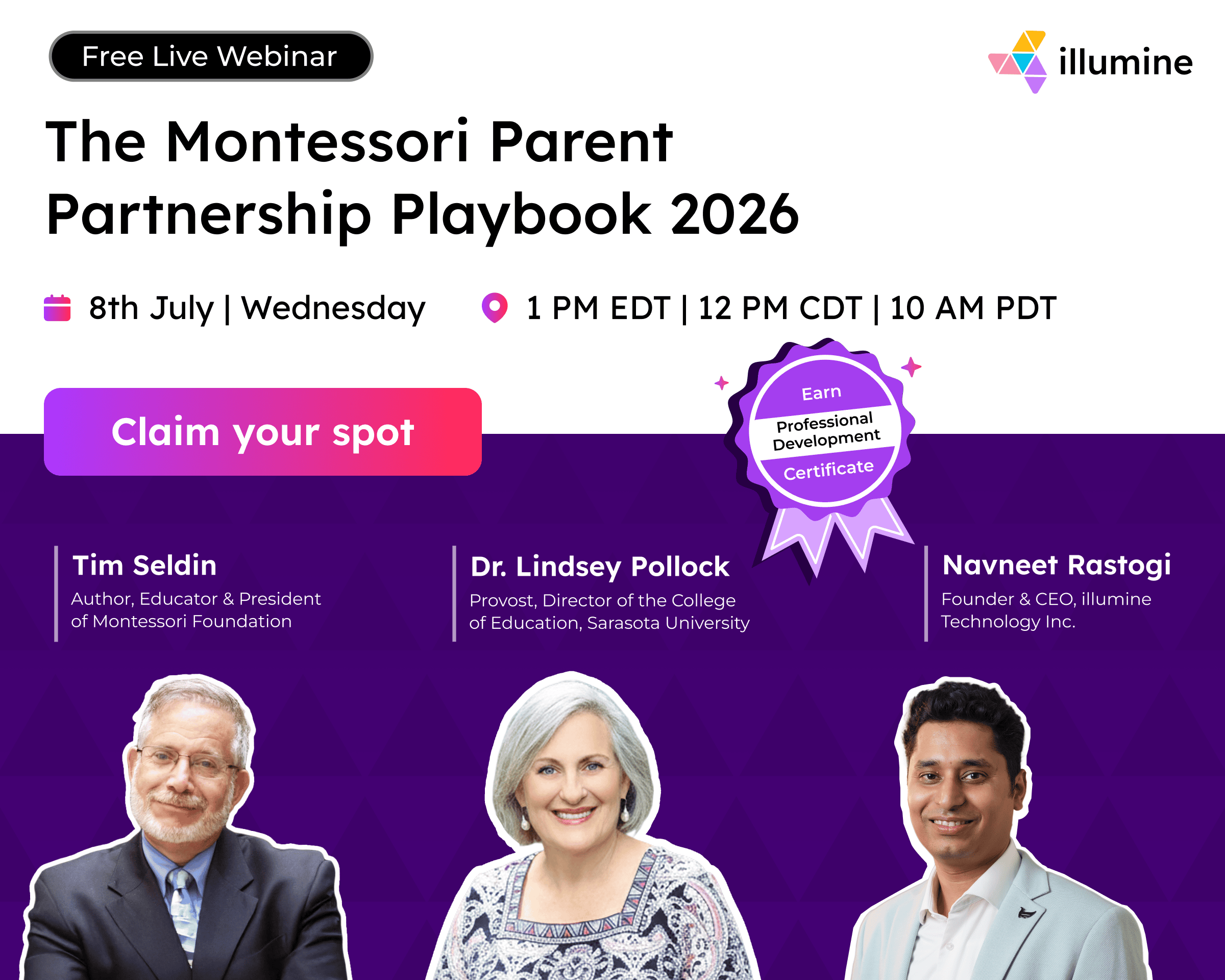 Free Live Webinar

illumine

The Montessori Parent Partnership Playbook 2026

8th July | Wednesday

1 PM EDT | 12 PM CDT | 10 AM PDT

Claim your spot

Earn Professional Development Certificate

Tim Seldin
Author, Educator & President of Montessori Foundation

Dr. Lindsey Pollock
Provost, Director of the College of Education, Sarasota University

Navneet Rastogi
Founder & CEO, illumine Technology Inc.